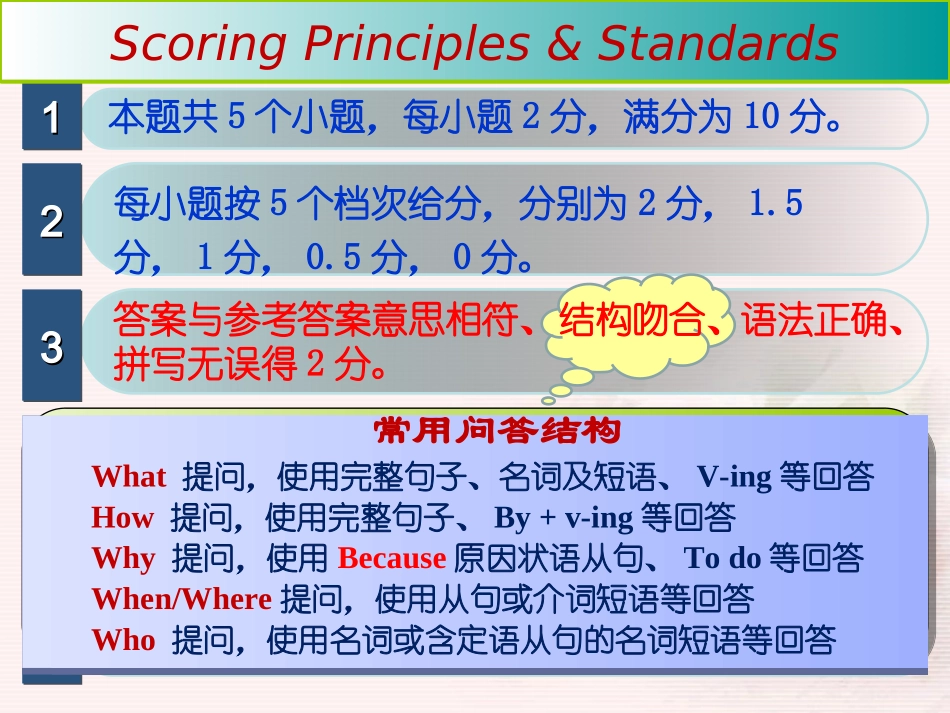 Scoring Principles & Standards

1 本题共 5 个小题，每小题 2 分，满分为 10 分。

2 每小题按 5 个档次给分，分别为 2 分， 1.5 分， 1 分， 0.5 分， 0 分。

3 答案与参考答案意思相符、结构吻合、语法正确、拼写无误得 2 分。

常用问答结构

What 提问，使用完整句子、名词及短语、 V-ing 等回答
How 提问，使用完整句子、 By + v-ing 等回答
Why 提问，使用 Because 原因状语从句、 To do 等回答
When/Where 提问，使用从句或介词短语等回答
Who 提问，使用名词或含定语从句的名词短语等回答